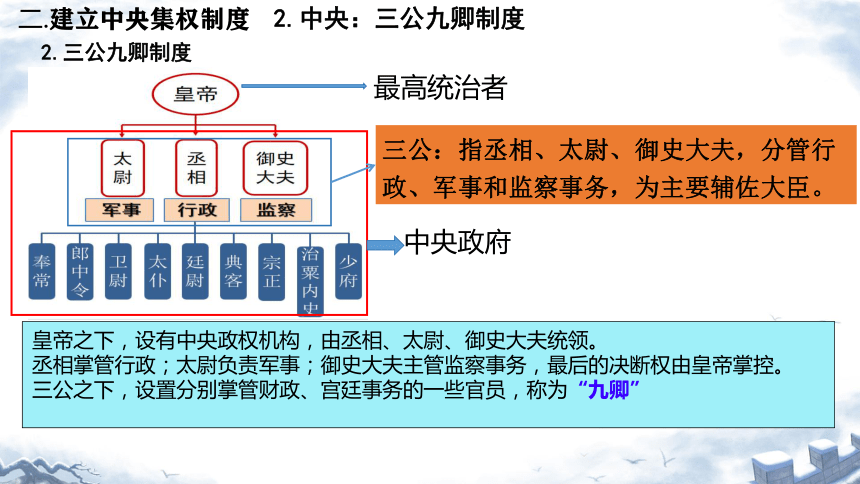 二.建立中央集权制度　2. 中央：三公九卿制度

2. 三公九卿制度

皇帝

最高统治者

太尉

丞相

御史大夫

军事

行政

监察

三公：指丞相、太尉、御史大夫，分管行政、军事和监察事务，为主要辅佐大臣。

奉常

郎中令

卫尉

太仆

廷尉

典客

宗正

治粟内史

少府

中央政府

皇帝之下，设有中央政权机构，由丞相、太尉、御史大夫统领。
丞相掌管行政；太尉负责军事；御史大夫主管监察事务，最后的决断权由皇帝掌控。
三公之下，设置分别掌管财政、宫廷事务的一些官员，称为“九卿”